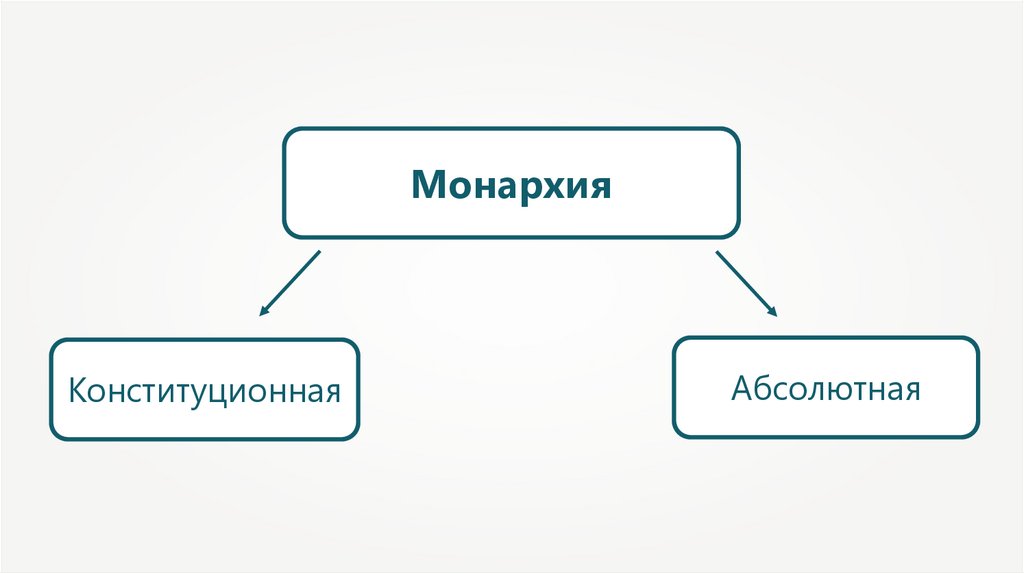 Монархия

Конституционная

Абсолютная